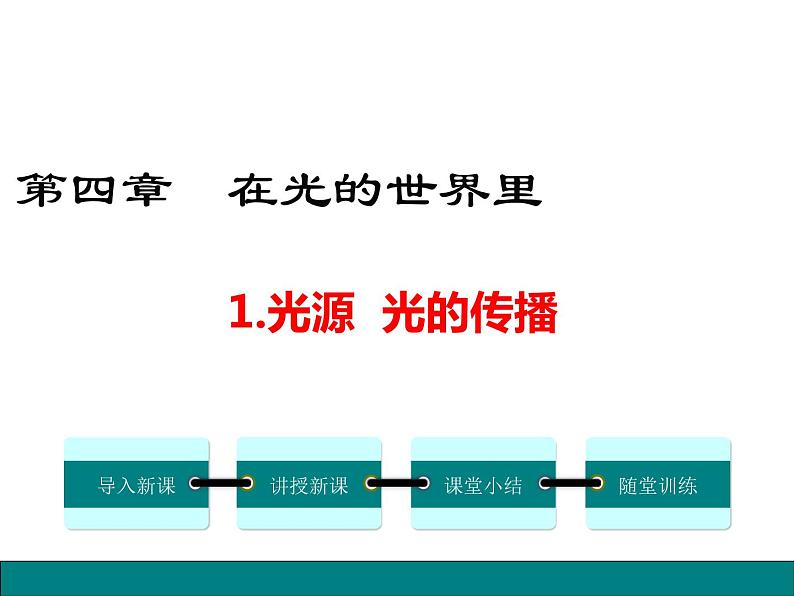 第四章　在光的世界里

1.光源　光的传播

导入新课

讲授新课

课堂小结

随堂训练